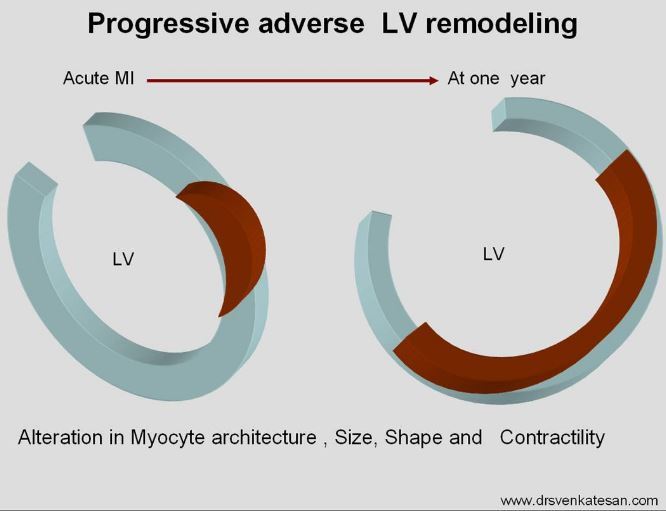 Progressive adverse LV remodeling

Acute MI

At one year

LV

LV

Alteration in Myocyte architecture , Size, Shape and Contractility

www.drsvenkatesan.com